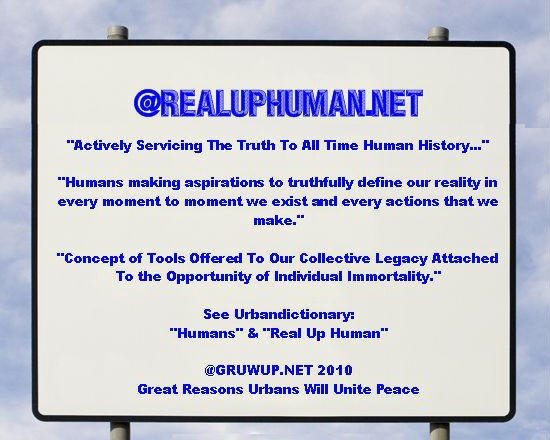 @REALUPHUMAN.NET

"Actively Servicing The Truth To All Time Human History..."

"Humans making aspirations to truthfully define our reality in every moment to moment we exist and every actions that we make."

"Concept of Tools Offered To Our Collective Legacy Attached To the Opportunity of Individual Immortality."

See Urbandictionary:
"Humans" & "Real Up Human"

@GRUWUP.NET 2010
Great Reasons Urbans Will Unite Peace